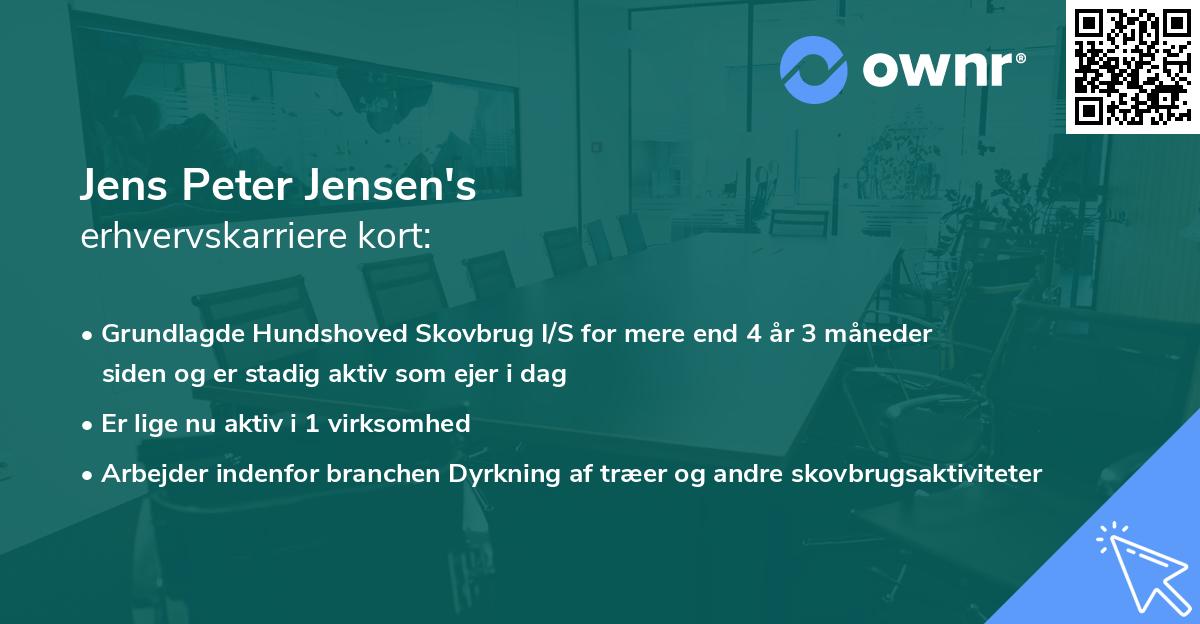 ownr®

Jens Peter Jensen's
erhvervskarriere kort:

• Grundlagde Hundshoved Skovbrug I/S for mere end 4 år 3 måneder siden og er stadig aktiv som ejer i dag
• Er lige nu aktiv i 1 virksomhed
• Arbejder indenfor branchen Dyrkning af træer og andre skovbrugsaktiviteter